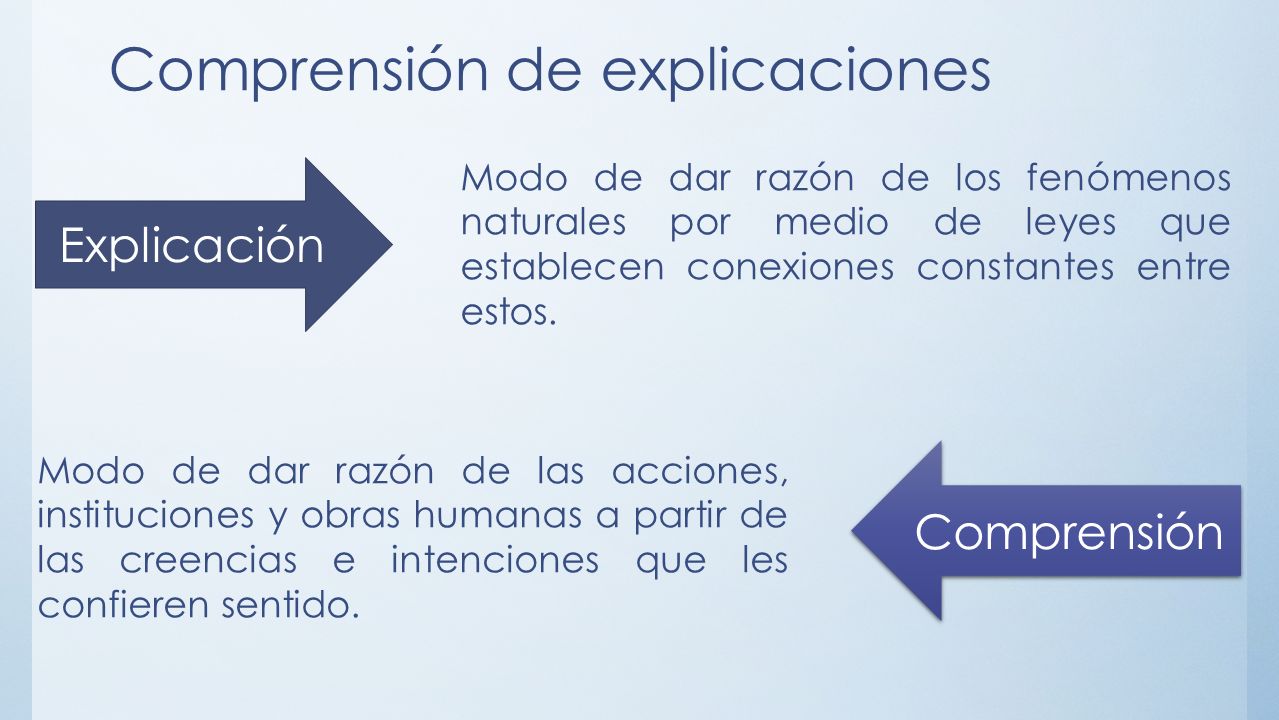 Comprensión de explicaciones

Explicación

Modo de dar razón de los fenómenos naturales por medio de leyes que establecen conexiones constantes entre estos.

Modo de dar razón de las acciones, instituciones y obras humanas a partir de las creencias e intenciones que les confieren sentido.

Comprensión